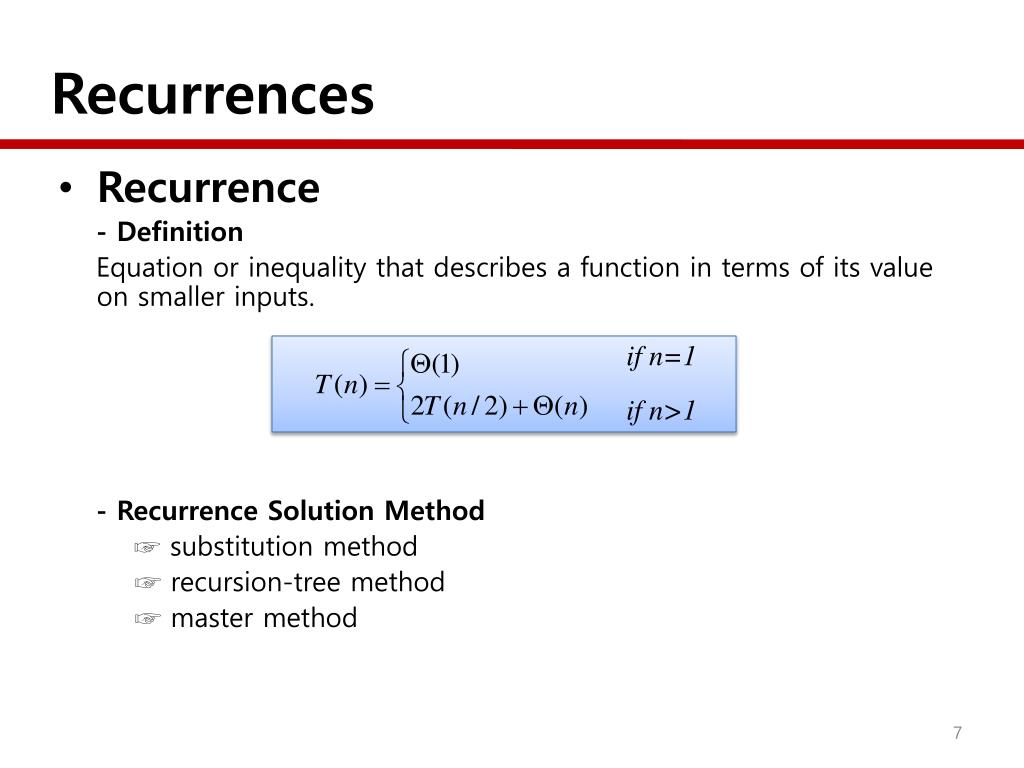 Recurrences

• Recurrence
- Definition
Equation or inequality that describes a function in terms of its value on smaller inputs.

$T(n) = \begin{cases} \Theta(1) & \text{if } n=1 \\ 2T(n/2) + \Theta(n) & \text{if } n>1 \end{cases}$

- Recurrence Solution Method
☞ substitution method
☞ recursion-tree method
☞ master method

7